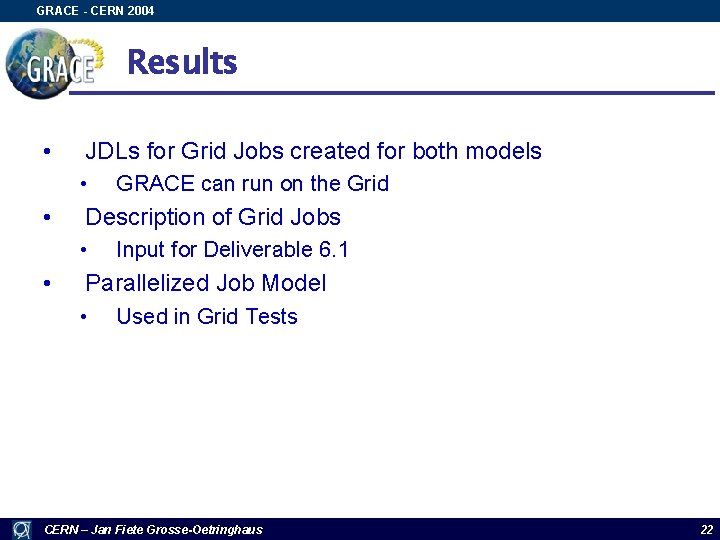 GRACE - CERN 2004

GRACE

Results

• JDLs for Grid Jobs created for both models
  • GRACE can run on the Grid
• Description of Grid Jobs
  • Input for Deliverable 6.1
• Parallelized Job Model
  • Used in Grid Tests

CERN – Jan Fiete Grosse-Oetringhaus

22